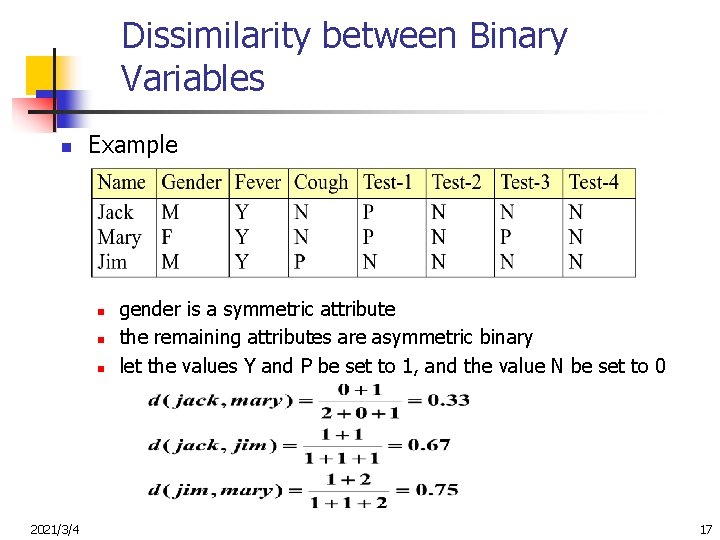 Dissimilarity between Binary Variables

Example

| Name | Gender | Fever | Cough | Test-1 | Test-2 | Test-3 | Test-4 |
|---|---|---|---|---|---|---|---|
| Jack | M | Y | N | P | N | N | N |
| Mary | F | Y | N | P | N | P | N |
| Jim | M | Y | P | N | N | N | N |

gender is a symmetric attribute

the remaining attributes are asymmetric binary

let the values Y and P be set to 1, and the value N be set to 0

$d(jack, mary) = \frac{0+1}{2+0+1} = 0.33$

$d(jack, jim) = \frac{1+1}{1+1+1} = 0.67$

$d(jim, mary) = \frac{1+2}{1+1+2} = 0.75$

2021/3/4

17